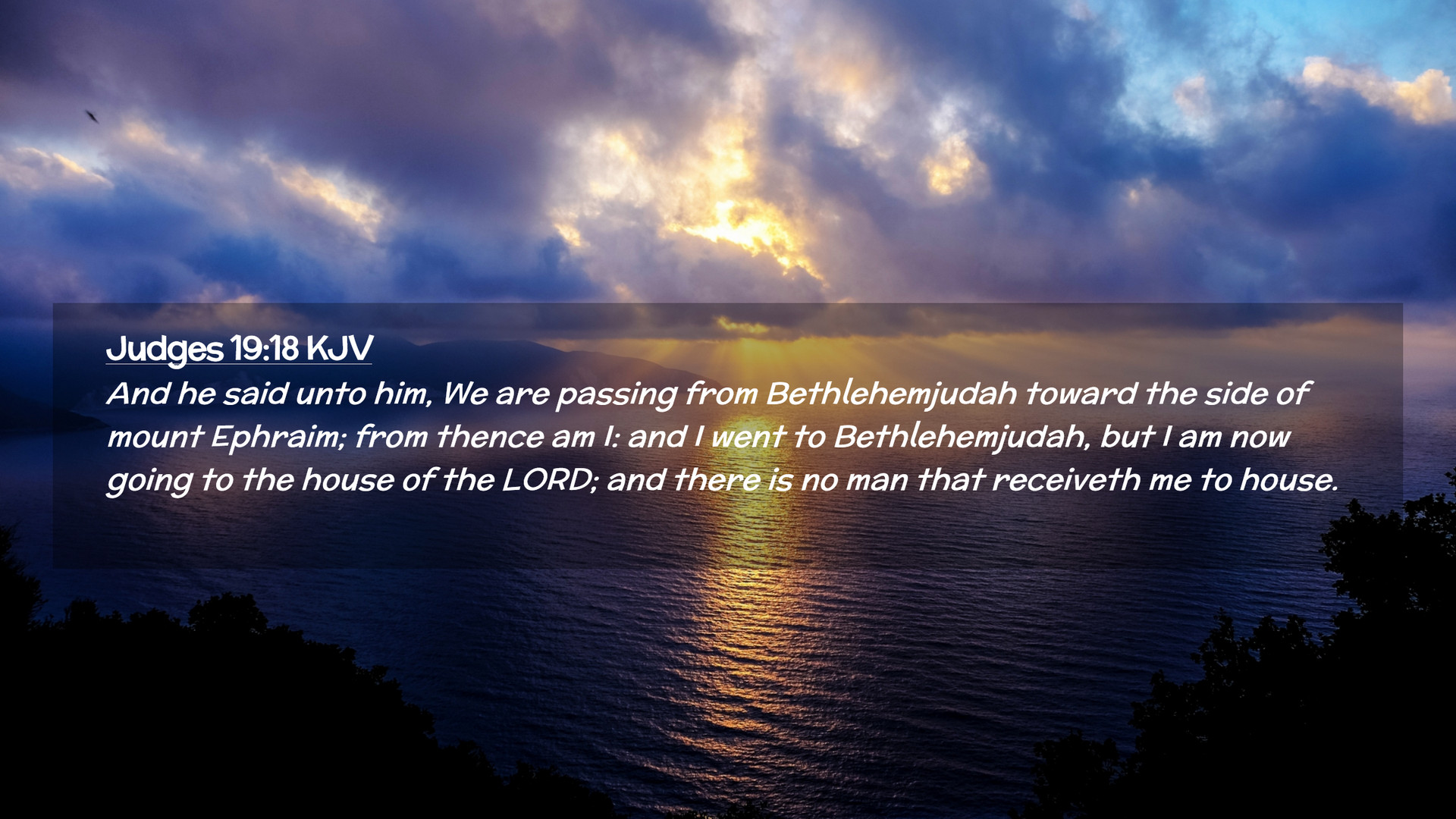 Judges 19:18 KJV

And he said unto him, We are passing from Bethlehemjudah toward the side of mount Ephraim; from thence am I: and I went to Bethlehemjudah, but I am now going to the house of the LORD; and there is no man that receiveth me to house.